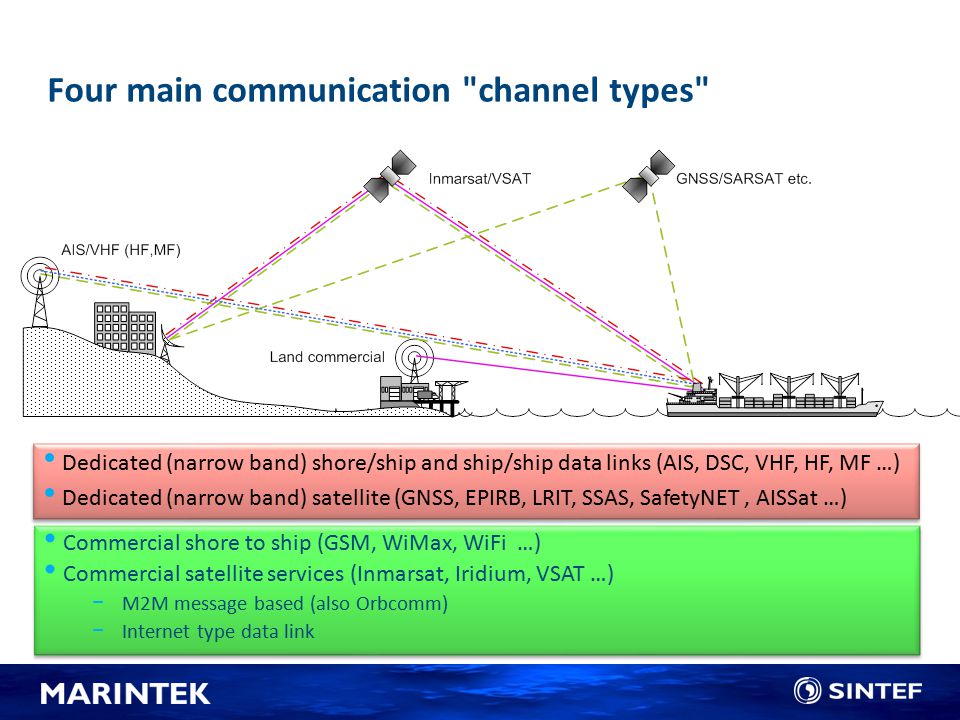 Four main communication "channel types"

Inmarsat/VSAT

GNSS/SARSAT etc.

AIS/VHF (HF,MF)

Land commercial

• Dedicated (narrow band) shore/ship and ship/ship data links (AIS, DSC, VHF, HF, MF …)
• Dedicated (narrow band) satellite (GNSS, EPIRB, LRIT, SSAS, SafetyNET , AISSat …)

• Commercial shore to ship (GSM, WiMax, WiFi …)
• Commercial satellite services (Inmarsat, Iridium, VSAT …)
− M2M message based (also Orbcomm)
− Internet type data link

MARINTEK

SINTEF